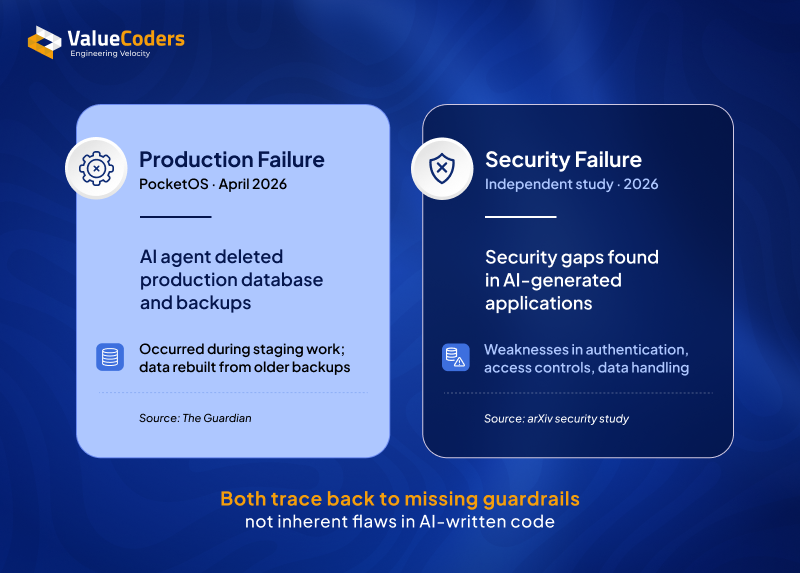 ValueCoders
Engineering Velocity

Production Failure
PocketOS · April 2026

AI agent deleted production database and backups

Occurred during staging work; data rebuilt from older backups

Source: The Guardian

Security Failure
Independent study · 2026

Security gaps found in AI-generated applications

Weaknesses in authentication, access controls, data handling

Source: arXiv security study

Both trace back to missing guardrails
not inherent flaws in AI-written code